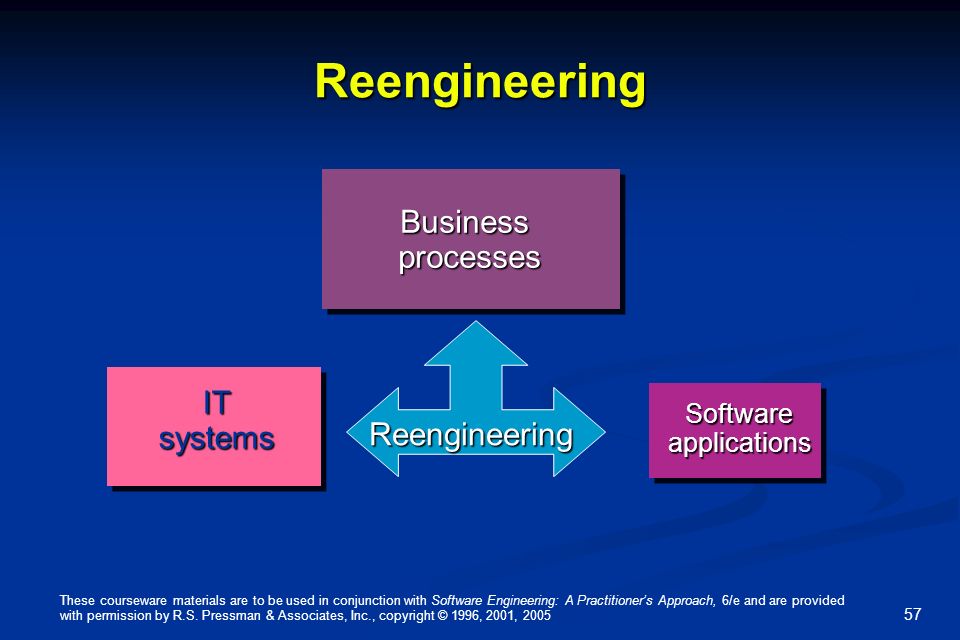 Reengineering

Business processes

IT systems

Reengineering

Software applications

These courseware materials are to be used in conjunction with Software Engineering: A Practitioner's Approach, 6/e and are provided with permission by R.S. Pressman & Associates, Inc., copyright © 1996, 2001, 2005

57